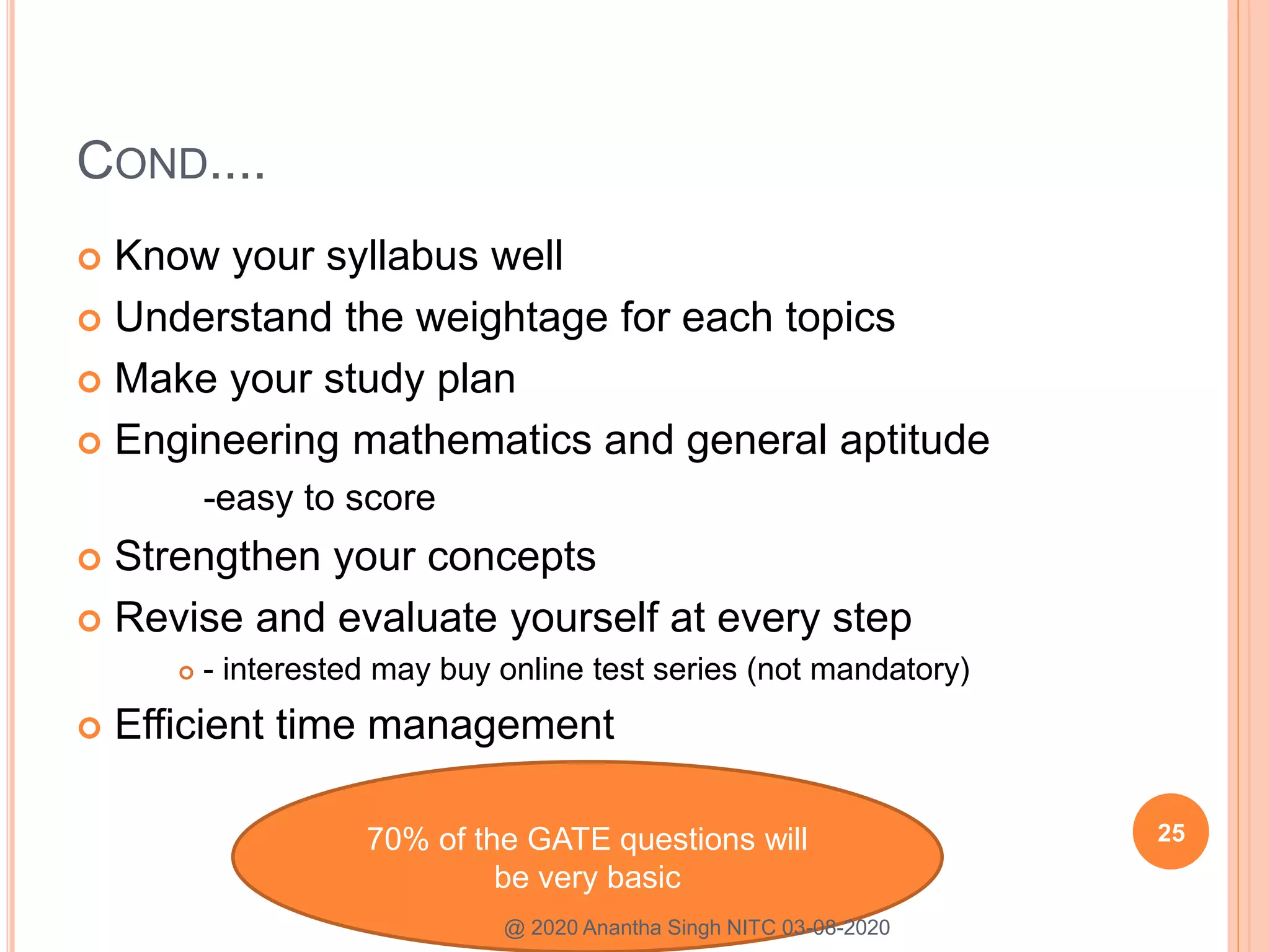 COND....

Know your syllabus well

Understand the weightage for each topics

Make your study plan

Engineering mathematics and general aptitude

-easy to score

Strengthen your concepts

Revise and evaluate yourself at every step

- interested may buy online test series (not mandatory)

Efficient time management

70% of the GATE questions will be very basic

25

@ 2020 Anantha Singh NITC 03-08-2020